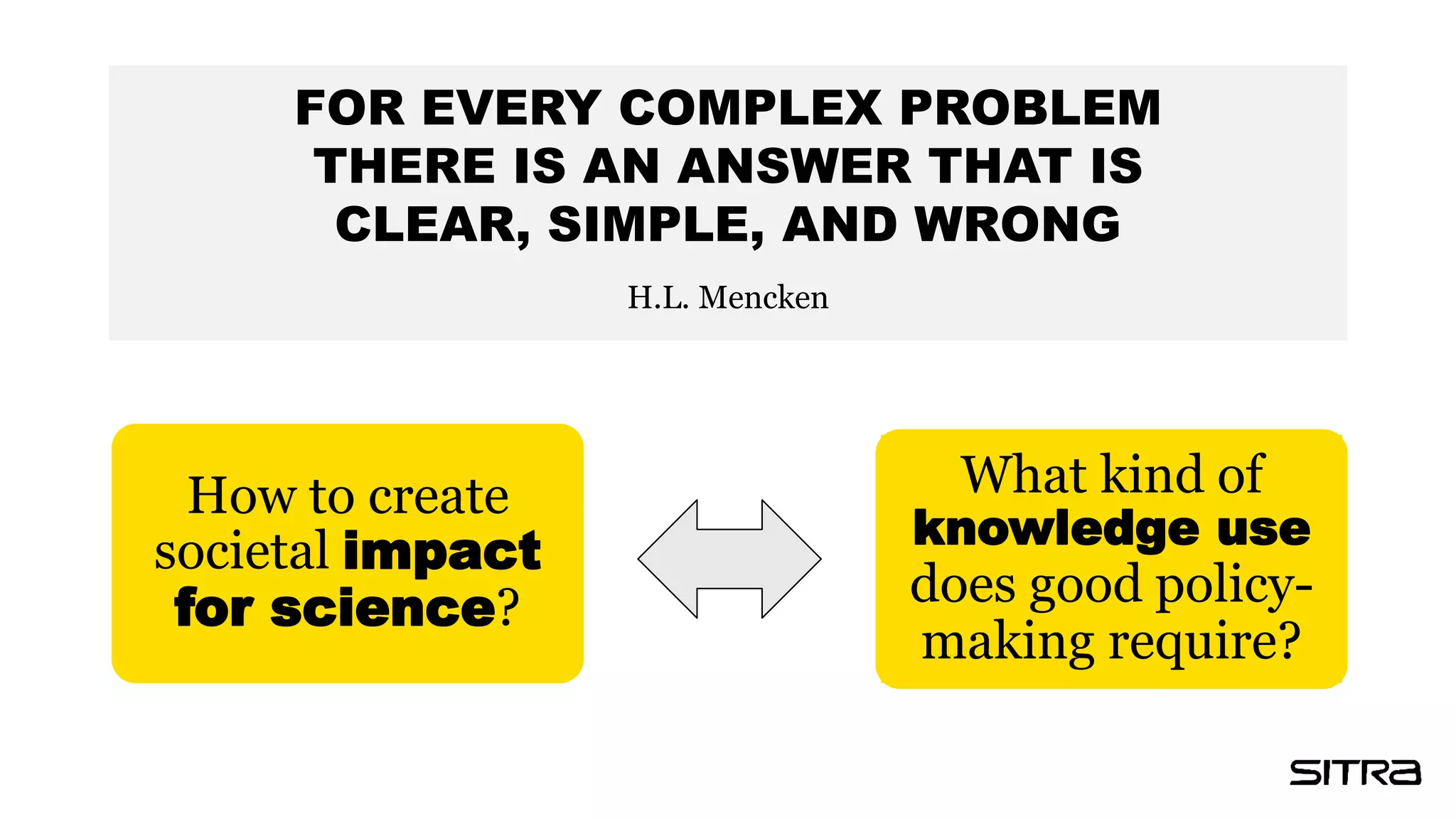 FOR EVERY COMPLEX PROBLEM THERE IS AN ANSWER THAT IS CLEAR, SIMPLE, AND WRONG

H.L. Mencken

How to create societal impact for science?

What kind of knowledge use does good policy-making require?

SITRA